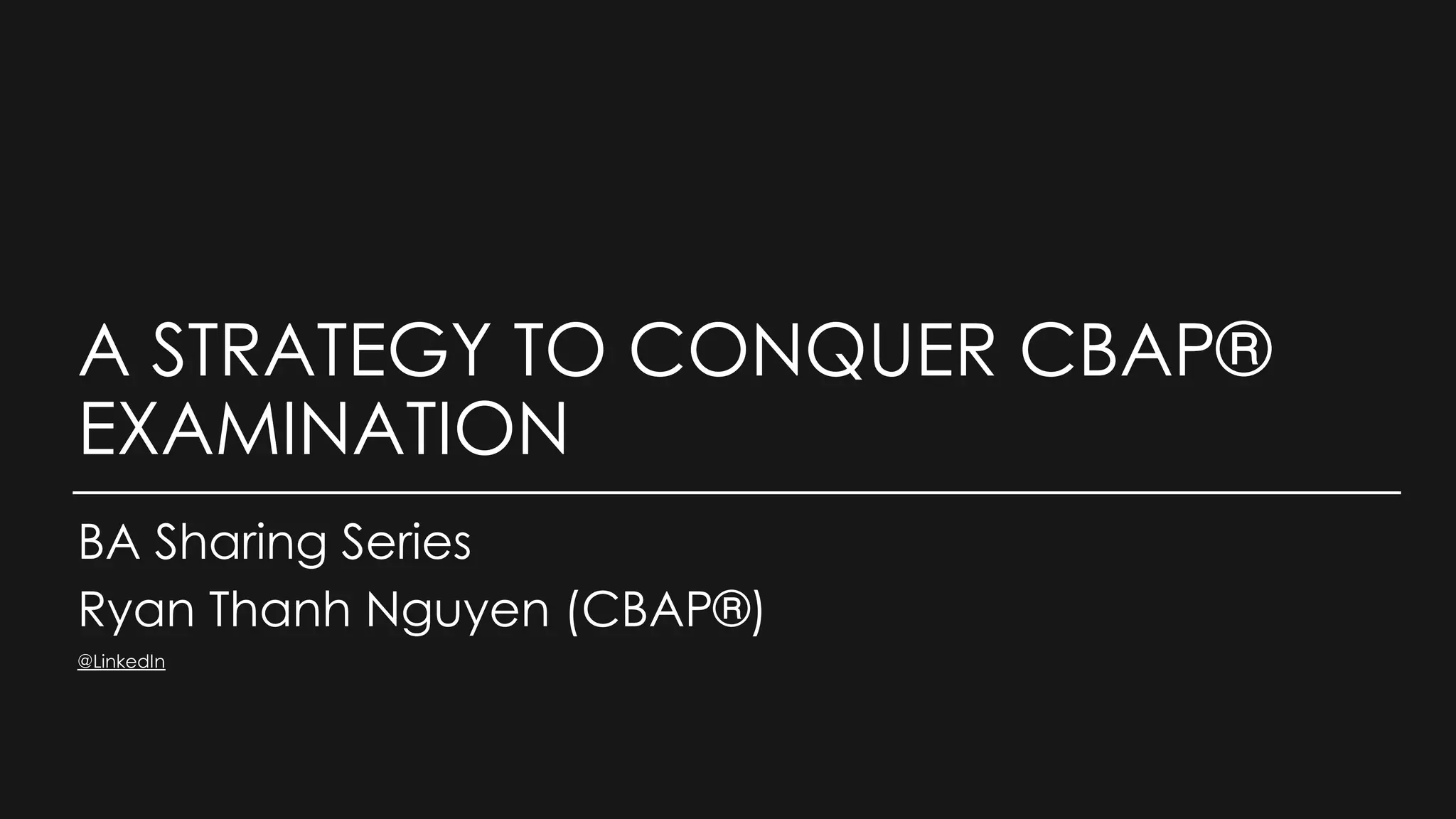 A STRATEGY TO CONQUER CBAP® EXAMINATION

BA Sharing Series

Ryan Thanh Nguyen (CBAP®)

@LinkedIn